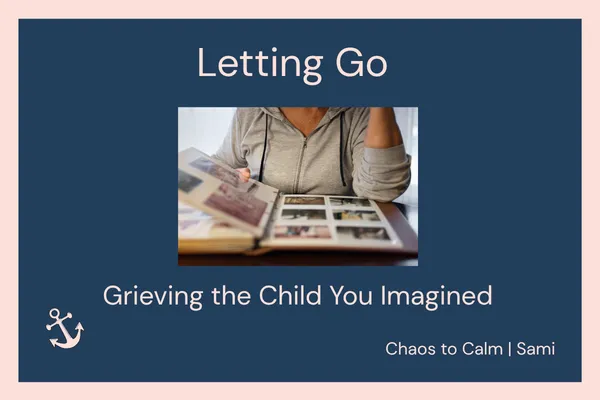 Letting Go

Grieving the Child You Imagined

Chaos to Calm | Sami